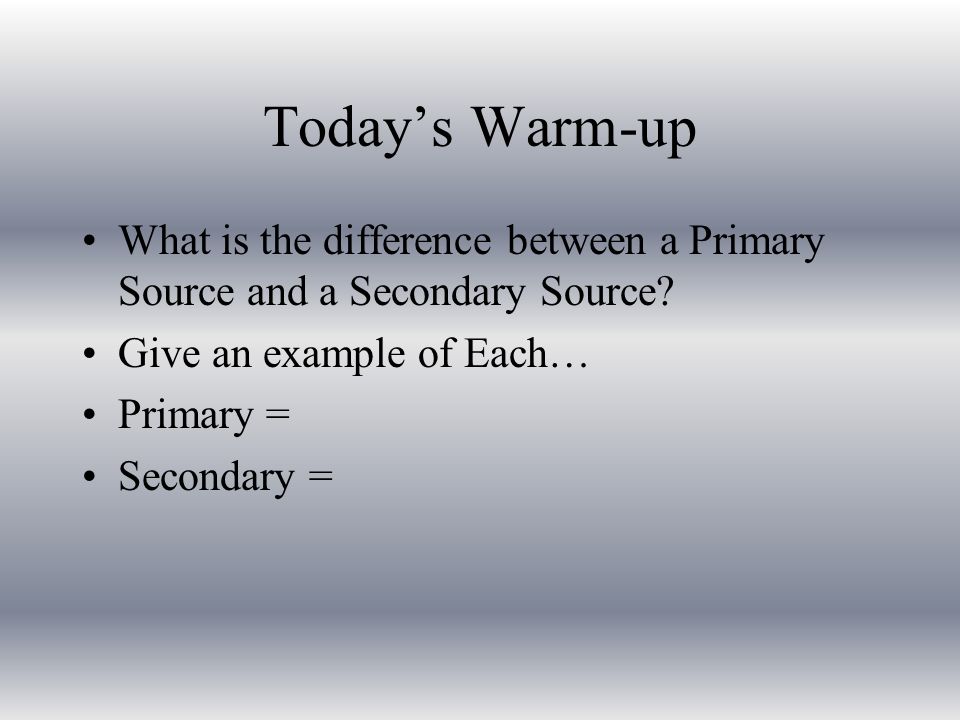 Today’s Warm-up

• What is the difference between a Primary Source and a Secondary Source?
• Give an example of Each…
• Primary =
• Secondary =